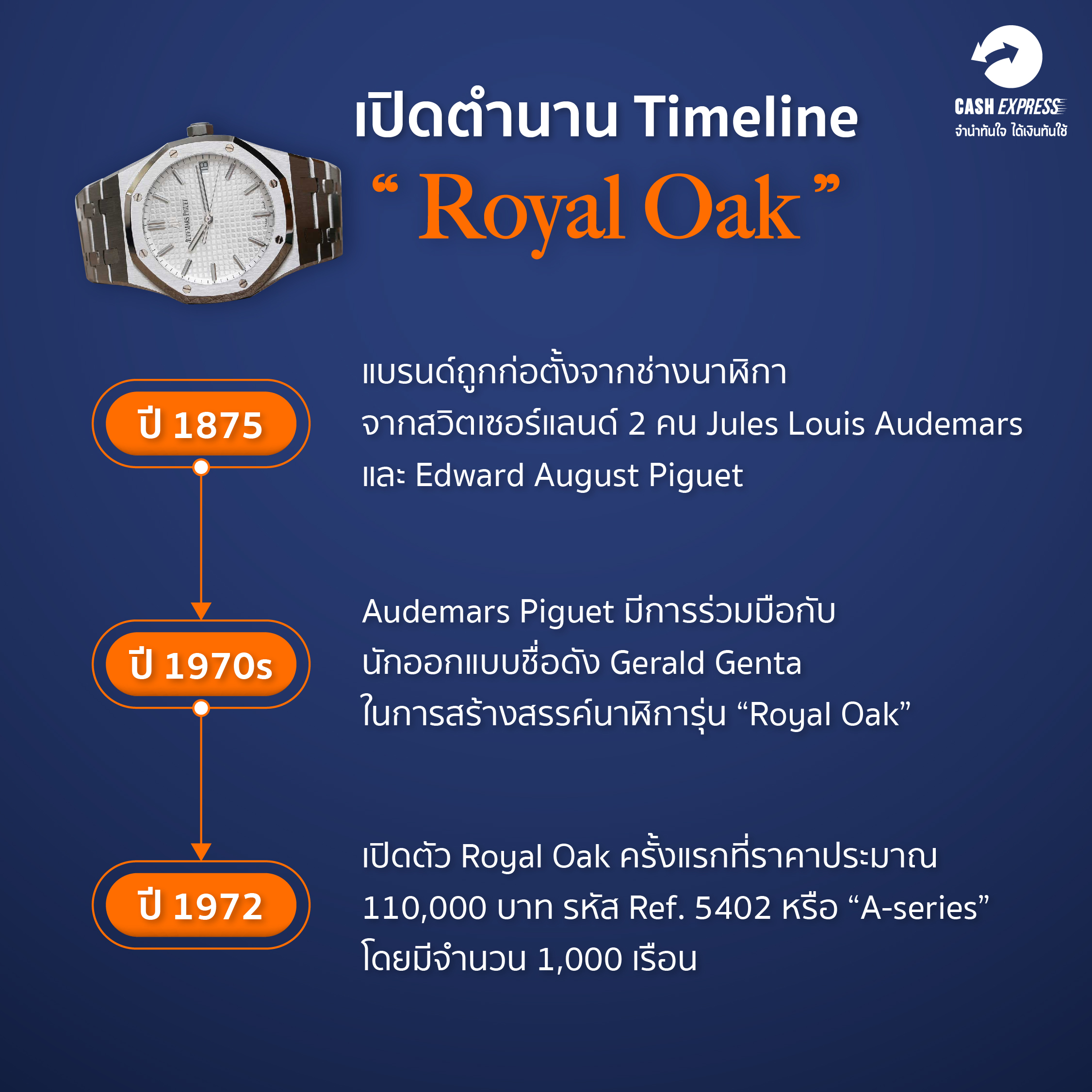 CASH EXPRESS
จำนำทันใจ ได้เงินทันใช้

เปิดตำนาน Timeline
“ Royal Oak ”

AUDEMARS PIGUET

ปี 1875

แบรนด์ถูกก่อตั้งจากช่างนาฬิกา จากสวิตเซอร์แลนด์ 2 คน Jules Louis Audemars และ Edward August Piguet

ปี 1970s

Audemars Piguet มีการร่วมมือกับ นักออกแบบชื่อดัง Gerald Genta ในการสร้างสรรค์นาฬิการุ่น “Royal Oak”

ปี 1972

เปิดตัว Royal Oak ครั้งแรกที่ราคาประมาณ 110,000 บาท รหัส Ref. 5402 หรือ “A-series” โดยมีจำนวน 1,000 เรือน